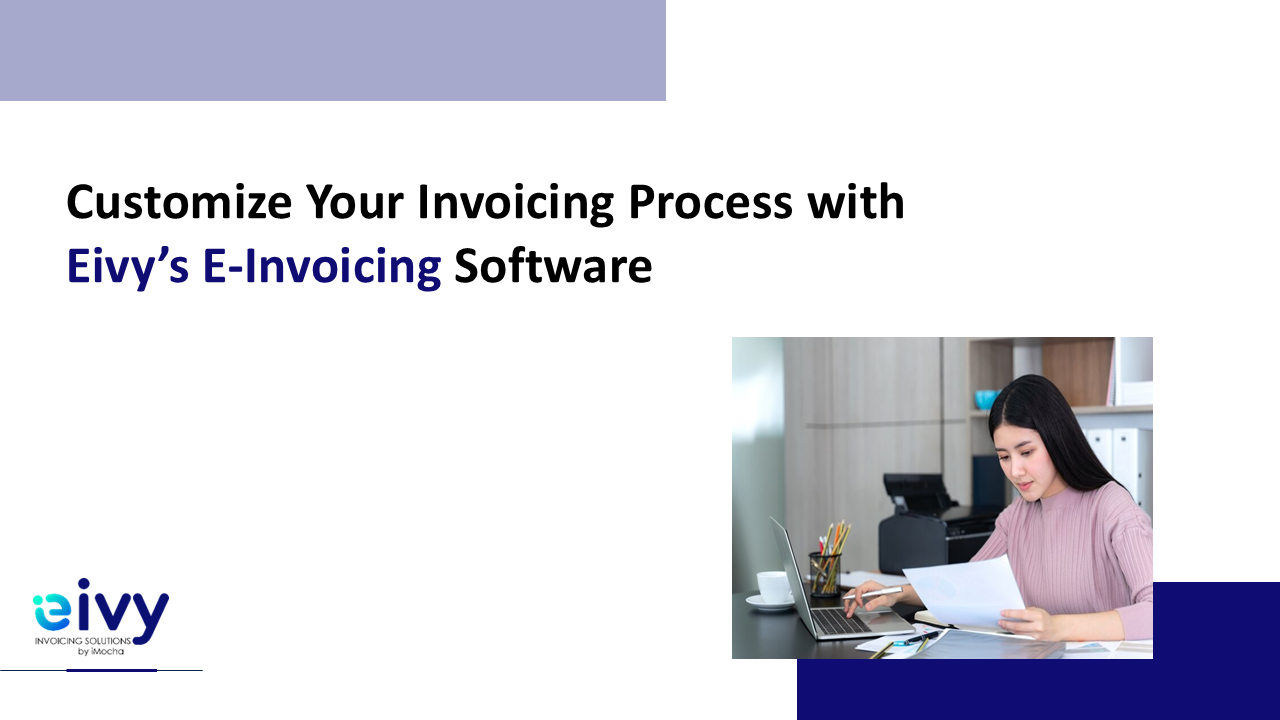 Customize Your Invoicing Process with Eivy's E-Invoicing Software

eivy
INVOICING SOLUTIONS
by iMocha